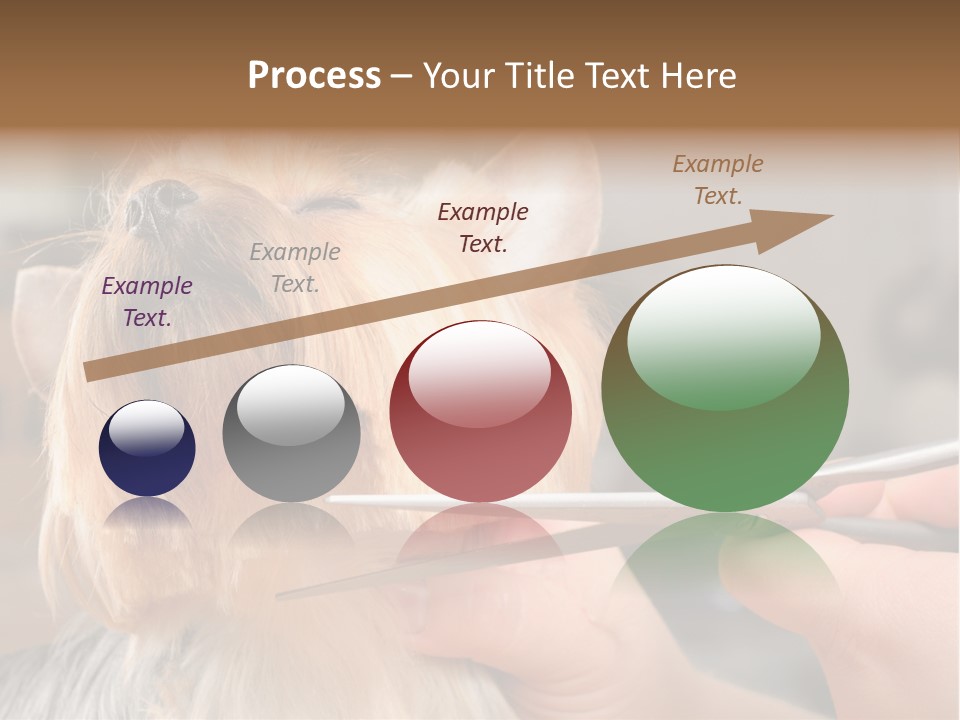 Process – Your Title Text Here

Example Text.

Example Text.

Example Text.

Example Text.